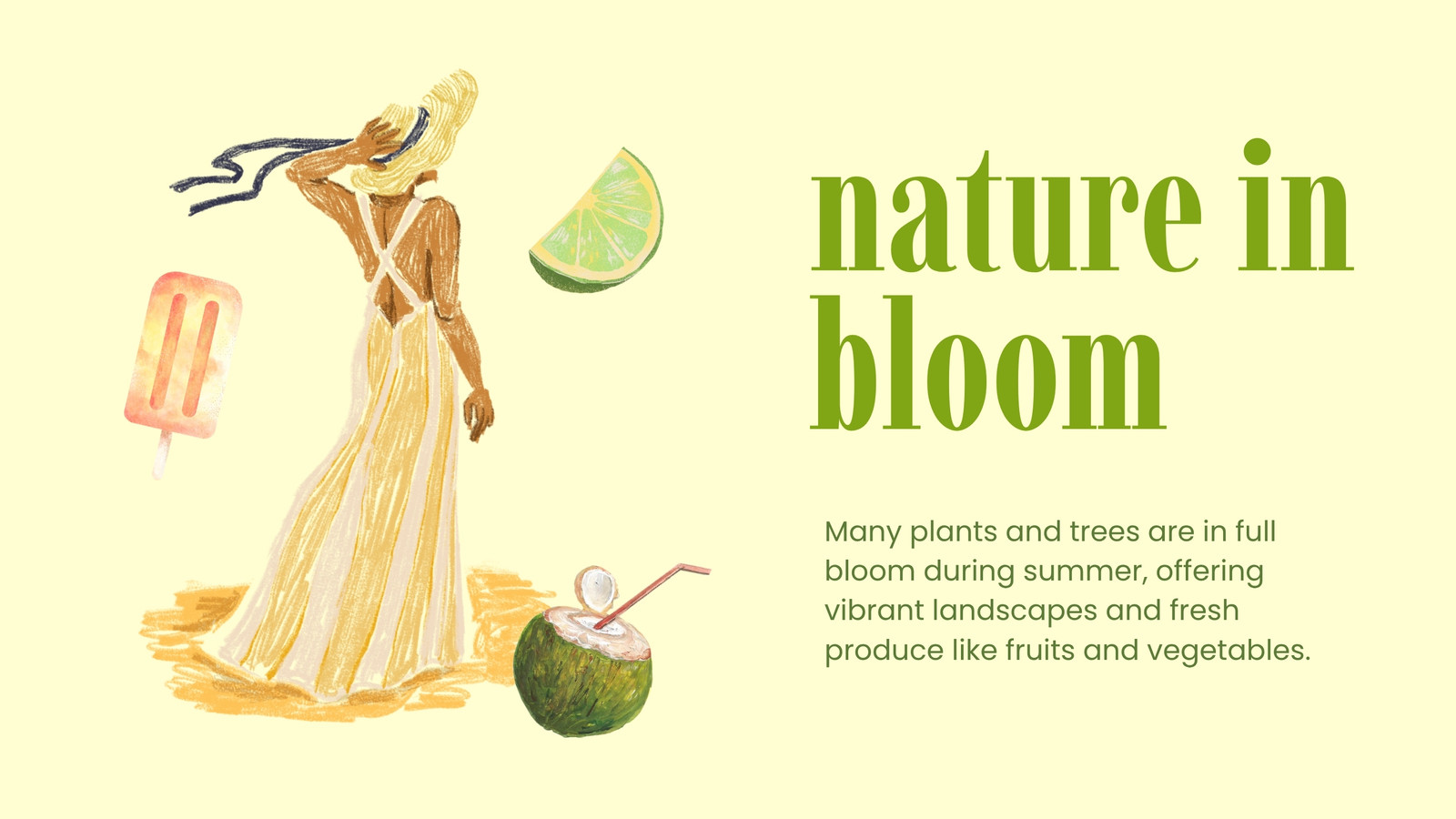 nature in bloom

Many plants and trees are in full bloom during summer, offering vibrant landscapes and fresh produce like fruits and vegetables.